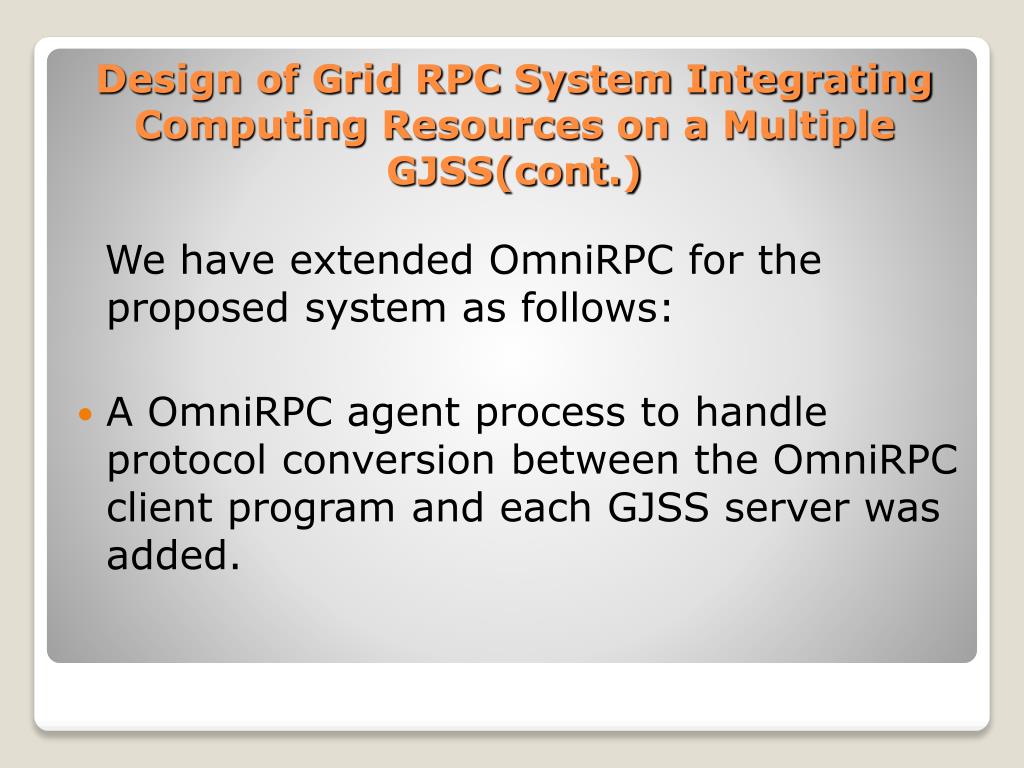 Design of Grid RPC System Integrating Computing Resources on a Multiple GJSS(cont.)

We have extended OmniRPC for the proposed system as follows:

• A OmniRPC agent process to handle protocol conversion between the OmniRPC client program and each GJSS server was added.